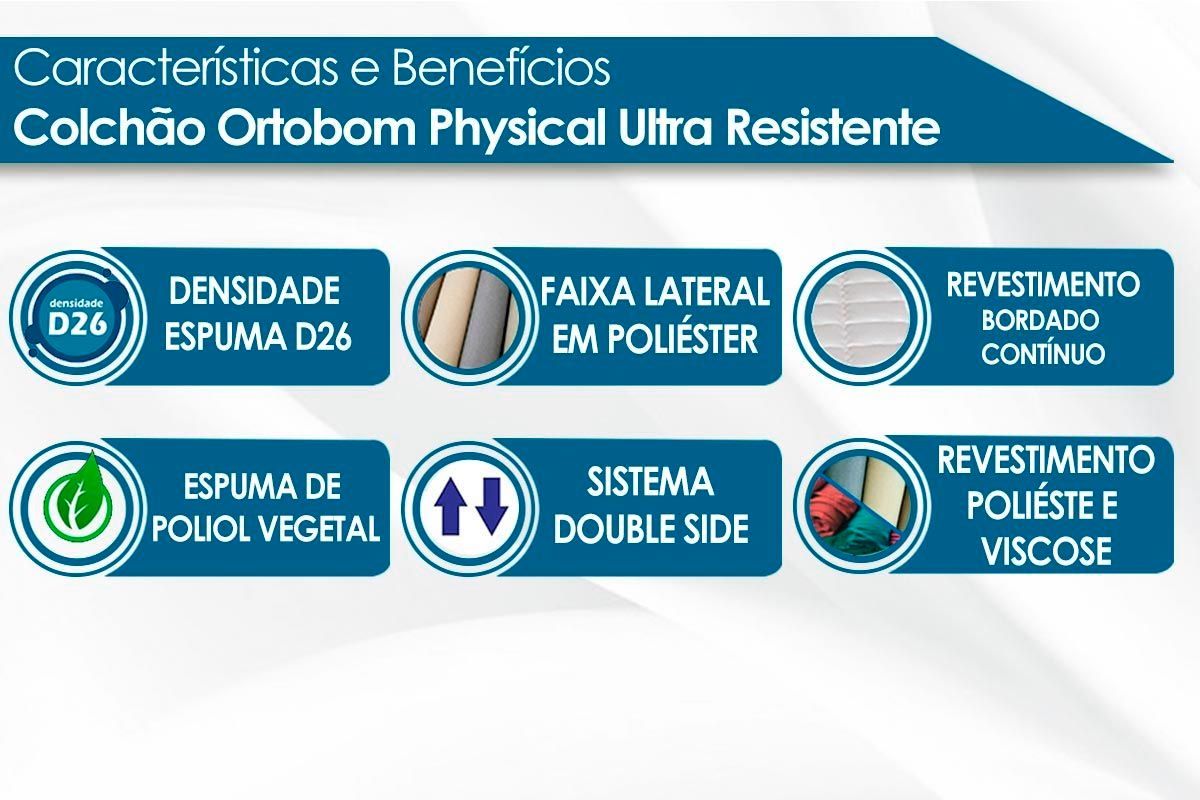 Características e Benefícios
Colchão Ortobom Physical Ultra Resistente

densidade D26

DENSIDADE ESPUMA D26

FAIXA LATERAL EM POLIÉSTER

REVESTIMENTO BORDADO CONTÍNUO

ESPUMA DE POLIOL VEGETAL

SISTEMA DOUBLE SIDE

REVESTIMENTO POLIÉSTE E VISCOSE